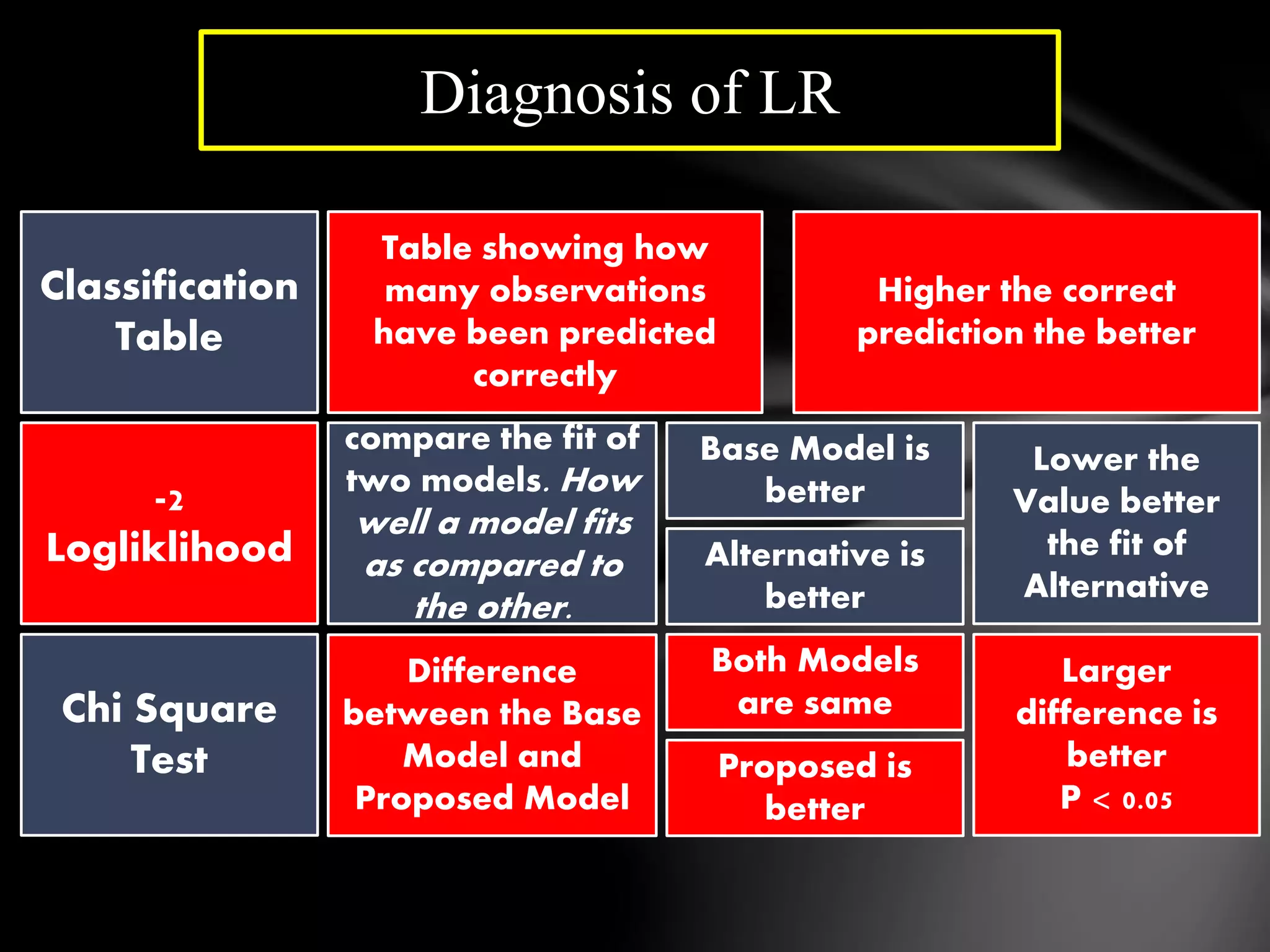 Diagnosis of LR

Classification Table

Table showing how many observations have been predicted correctly

Higher the correct prediction the better

-2 Logliklihood

compare the fit of two models. How well a model fits as compared to the other.

Base Model is better

Alternative is better

Lower the Value better the fit of Alternative

Chi Square Test

Difference between the Base Model and Proposed Model

Both Models are same

Proposed is better

Larger difference is better P < 0.05